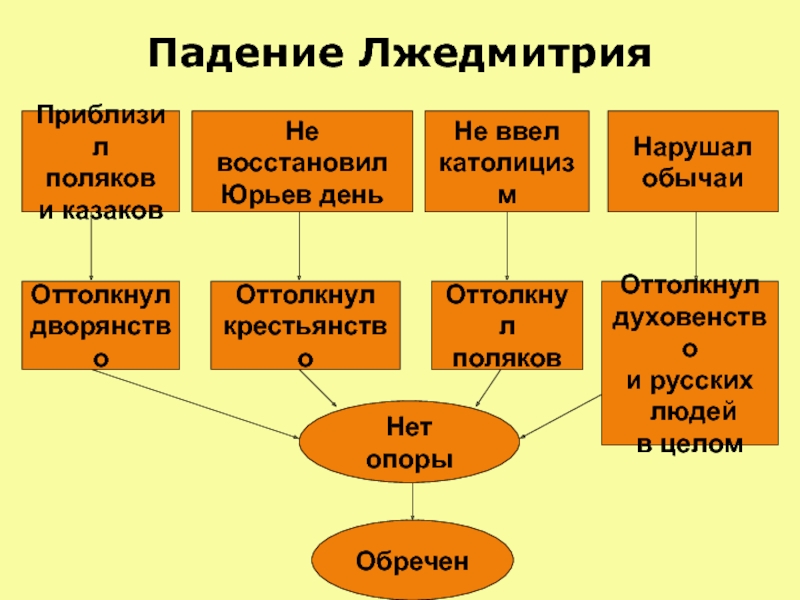 Падение Лжедмитрия

Приблизил поляков и казаков

Не восстановил Юрьев день

Не ввел католицизм

Нарушал обычаи

Оттолкнул дворянство

Оттолкнул крестьянство

Оттолкнул поляков

Оттолкнул духовенство и русских людей в целом

Нет опоры

Обречен